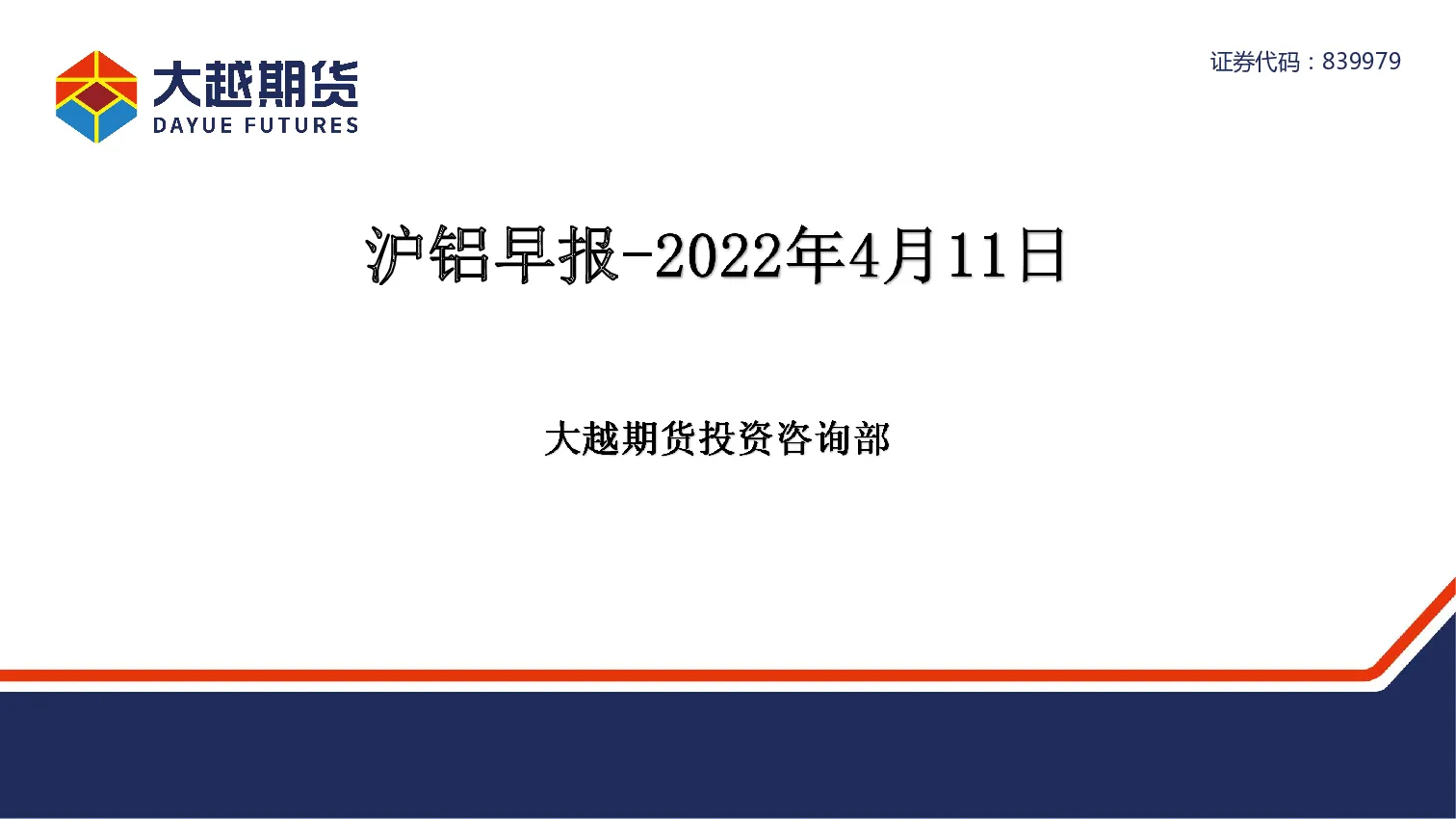 大越期货
DAYUE FUTURES

证券代码：839979

沪铝早报-2022年4月11日

大越期货投资咨询部